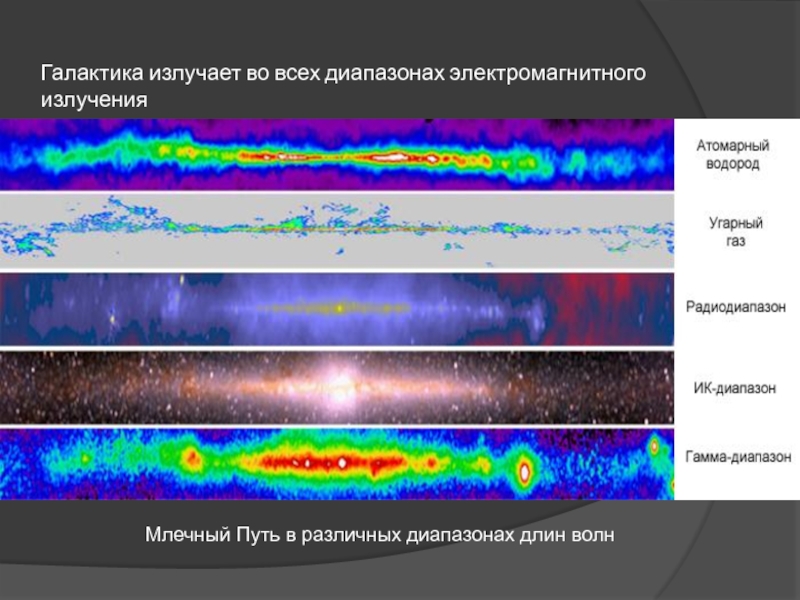 Галактика излучает во всех диапазонах электромагнитного излучения

Атомарный водород

Угарный газ

Радиодиапазон

ИК-диапазон

Гамма-диапазон

Млечный Путь в различных диапазонах длин волн